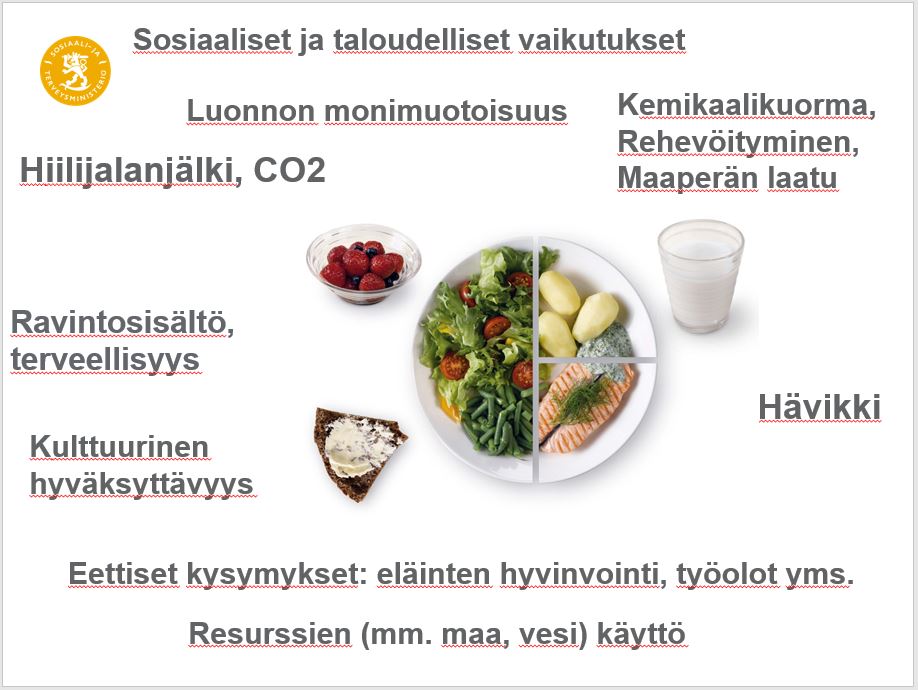 SOSIAALI- JA TERVEYSMINISTERIÖ

Sosiaaliset ja taloudelliset vaikutukset

Luonnon monimuotoisuus

Kemikaalikuorma, Rehevöityminen, Maaperän laatu

Hiilijalanjälki, CO2

Ravintosisältö, terveellisyys

Hävikki

Kulttuurinen hyväksyttävyys

Eettiset kysymykset: eläinten hyvinvointi, työolot yms.

Resurssien (mm. maa, vesi) käyttö